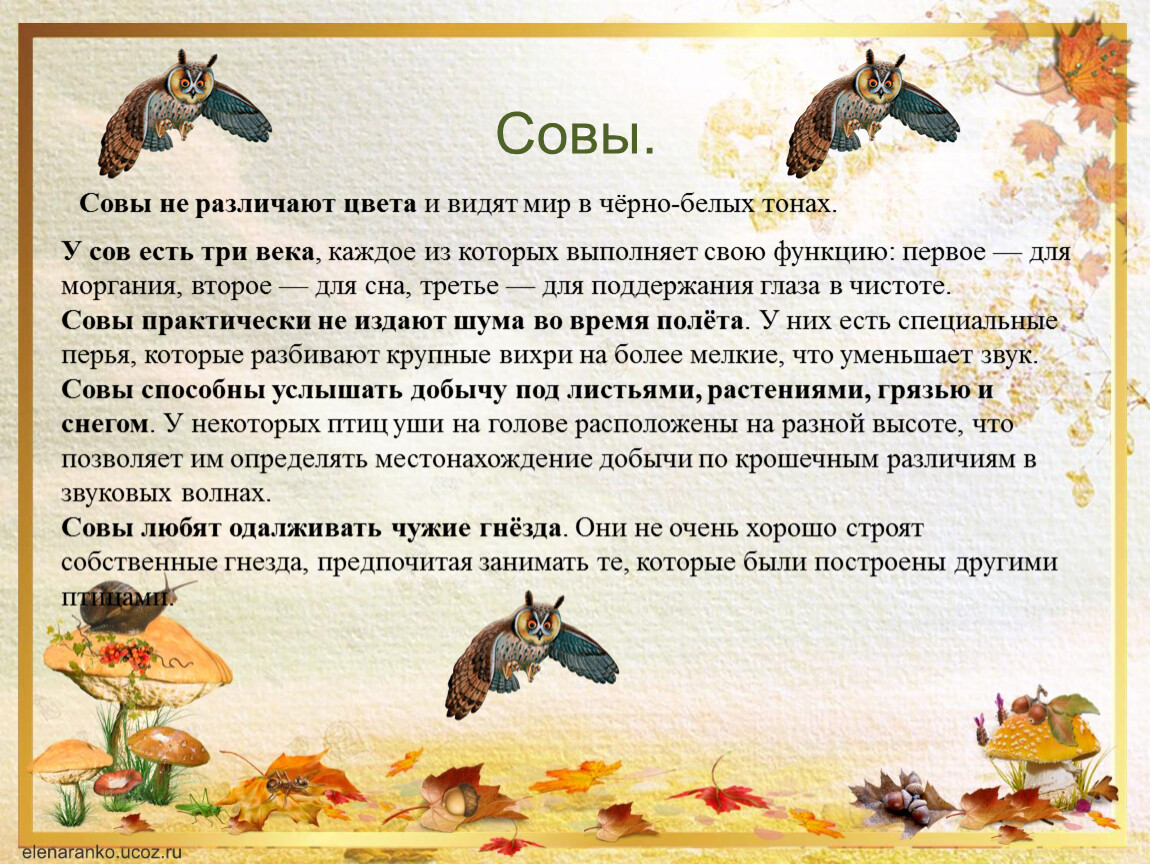 Совы.

Совы не различают цвета и видят мир в чёрно-белых тонах.

У сов есть три века, каждое из которых выполняет свою функцию: первое — для моргания, второе — для сна, третье — для поддержания глаза в чистоте.
Совы практически не издают шума во время полёта. У них есть специальные перья, которые разбивают крупные вихри на более мелкие, что уменьшает звук.
Совы способны услышать добычу под листьями, растениями, грязью и снегом. У некоторых птиц уши на голове расположены на разной высоте, что позволяет им определять местонахождение добычи по крошечным различиям в звуковых волнах.
Совы любят одалживать чужие гнёзда. Они не очень хорошо строят собственные гнезда, предпочитая занимать те, которые были построены другими птицами.

elenaranko.ucoz.ru